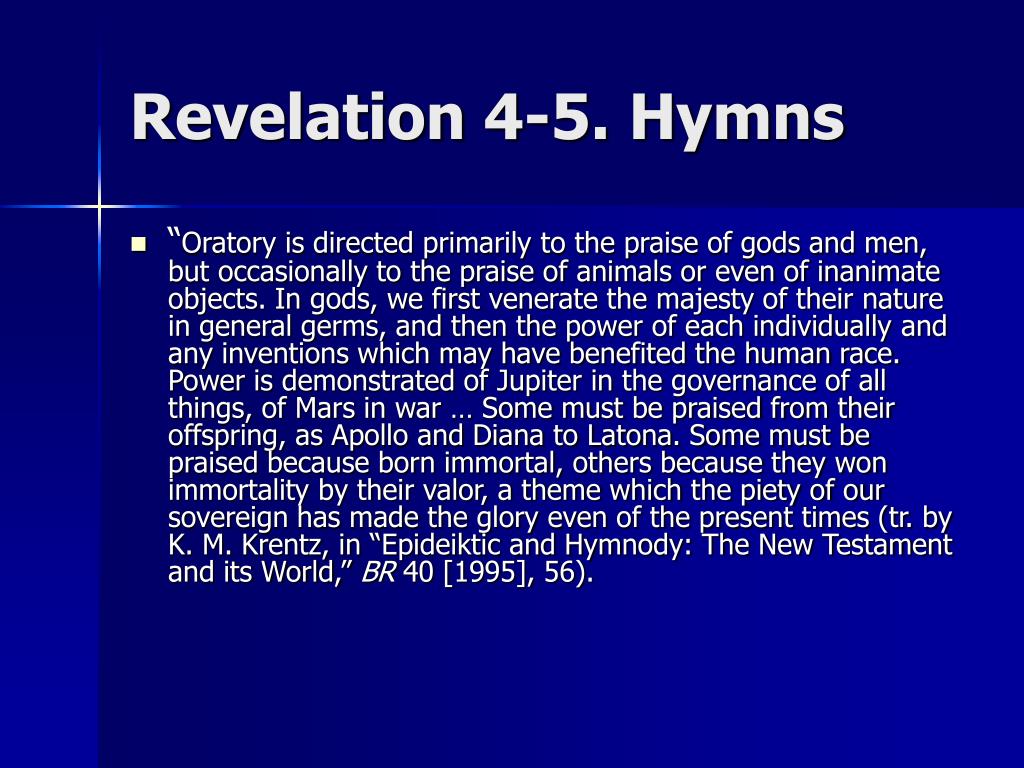 Revelation 4-5. Hymns

“Oratory is directed primarily to the praise of gods and men, but occasionally to the praise of animals or even of inanimate objects. In gods, we first venerate the majesty of their nature in general germs, and then the power of each individually and any inventions which may have benefited the human race. Power is demonstrated of Jupiter in the governance of all things, of Mars in war … Some must be praised from their offspring, as Apollo and Diana to Latona. Some must be praised because born immortal, others because they won immortality by their valor, a theme which the piety of our sovereign has made the glory even of the present times (tr. by K. M. Krentz, in “Epideiktic and Hymnody: The New Testament and its World,” BR 40 [1995], 56).